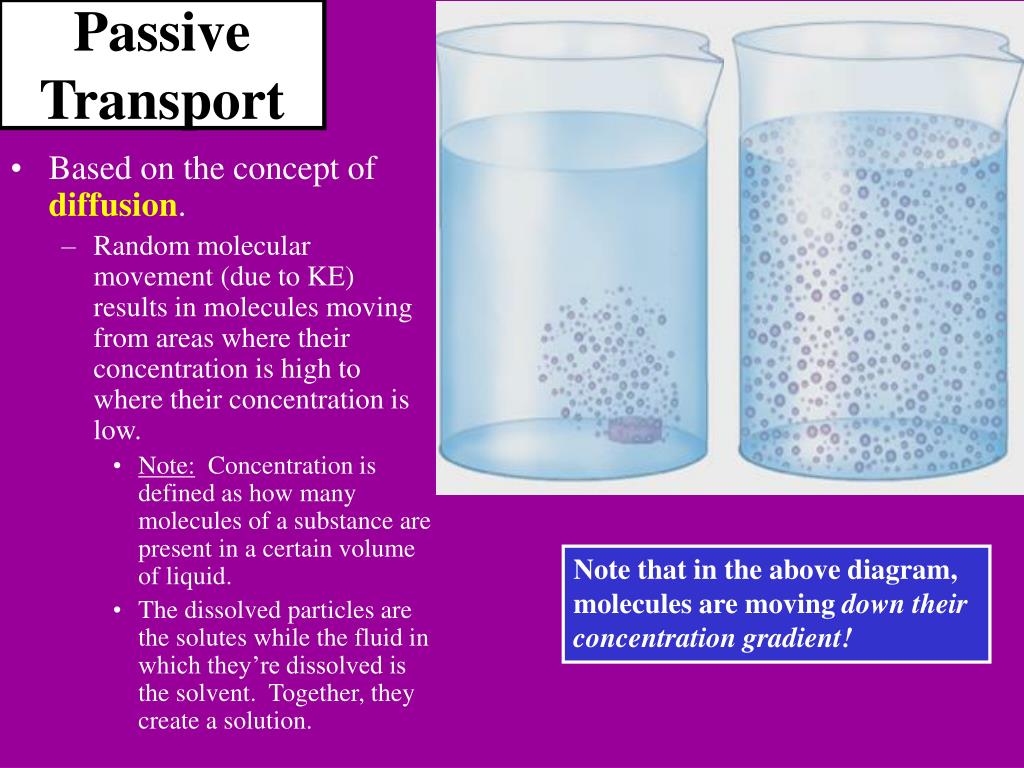 Passive Transport

• Based on the concept of diffusion.
– Random molecular movement (due to KE) results in molecules moving from areas where their concentration is high to where their concentration is low.
• Note: Concentration is defined as how many molecules of a substance are present in a certain volume of liquid.
• The dissolved particles are the solutes while the fluid in which they're dissolved is the solvent. Together, they create a solution.

Note that in the above diagram, molecules are moving down their concentration gradient!